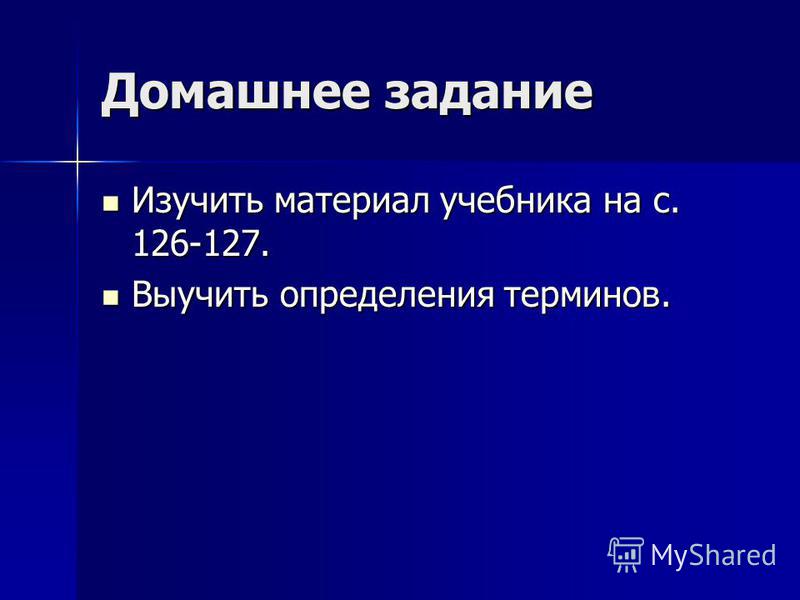 Домашнее задание

- Изучить материал учебника на с. 126-127.
- Выучить определения терминов.

MyShared